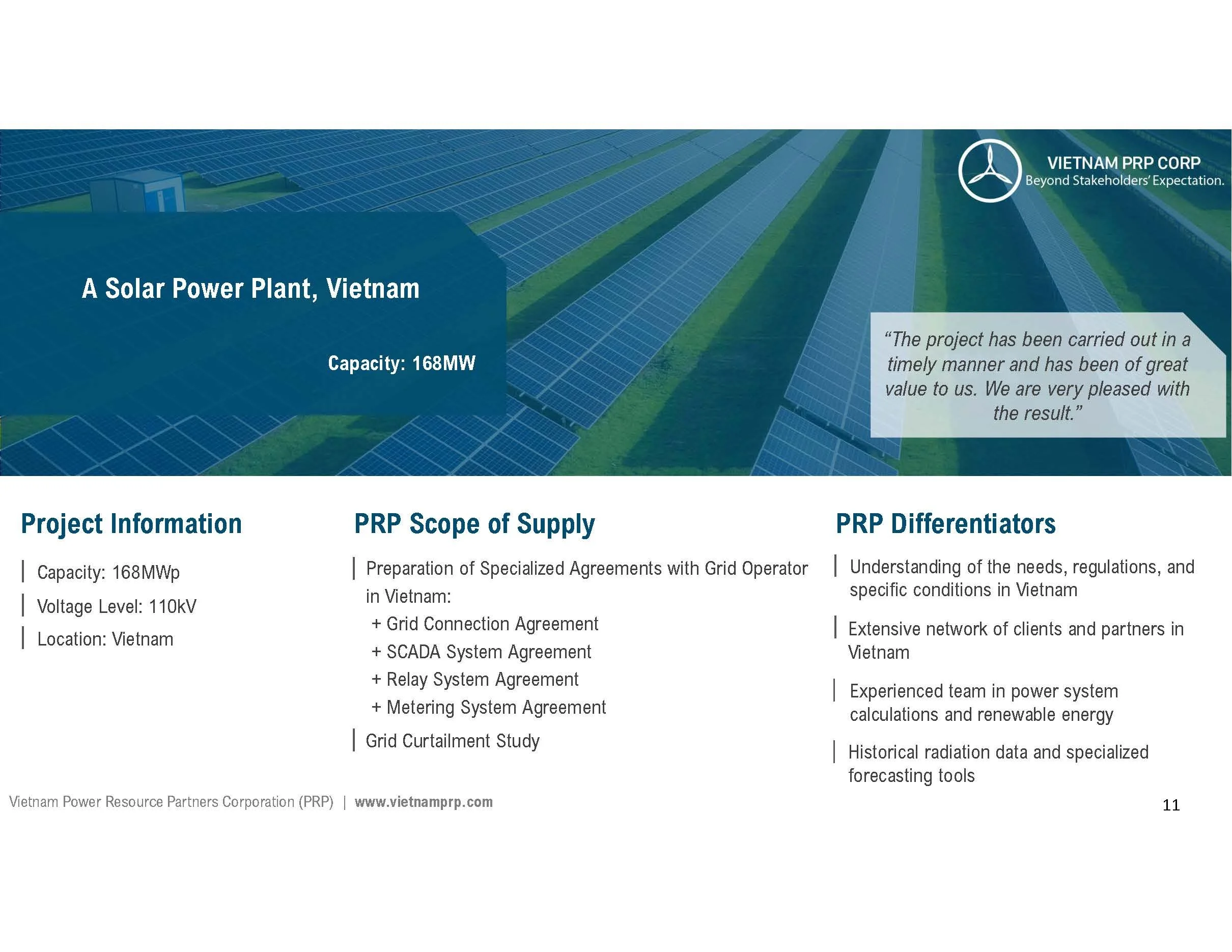 VIETNAM PRP CORP
Beyond Stakeholders' Expectation.

A Solar Power Plant, Vietnam

Capacity: 168MW

"The project has been carried out in a timely manner and has been of great value to us. We are very pleased with the result."

Project Information

| Capacity: 168MWp
| Voltage Level: 110kV
| Location: Vietnam

PRP Scope of Supply

| Preparation of Specialized Agreements with Grid Operator in Vietnam:
+ Grid Connection Agreement
+ SCADA System Agreement
+ Relay System Agreement
+ Metering System Agreement
| Grid Curtailment Study

PRP Differentiators

| Understanding of the needs, regulations, and specific conditions in Vietnam
| Extensive network of clients and partners in Vietnam
| Experienced team in power system calculations and renewable energy
| Historical radiation data and specialized forecasting tools

Vietnam Power Resource Partners Corporation (PRP) | www.vietnamprp.com

11